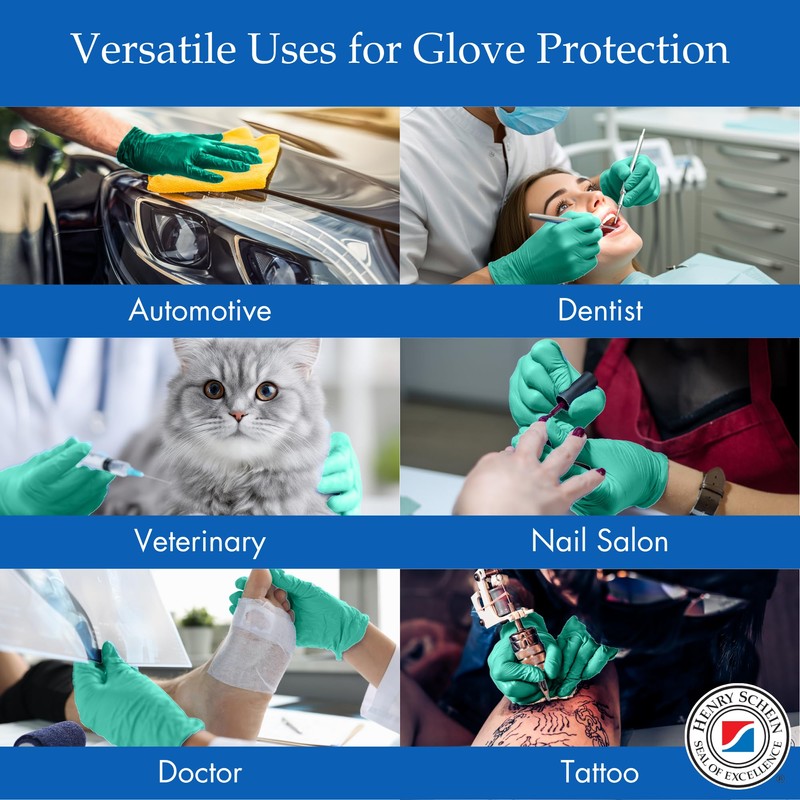 Versatile Uses for Glove Protection

Automotive

Dentist

Veterinary

Nail Salon

Doctor

Tattoo

HENRY SCHEIN SEAL OF EXCELLENCE